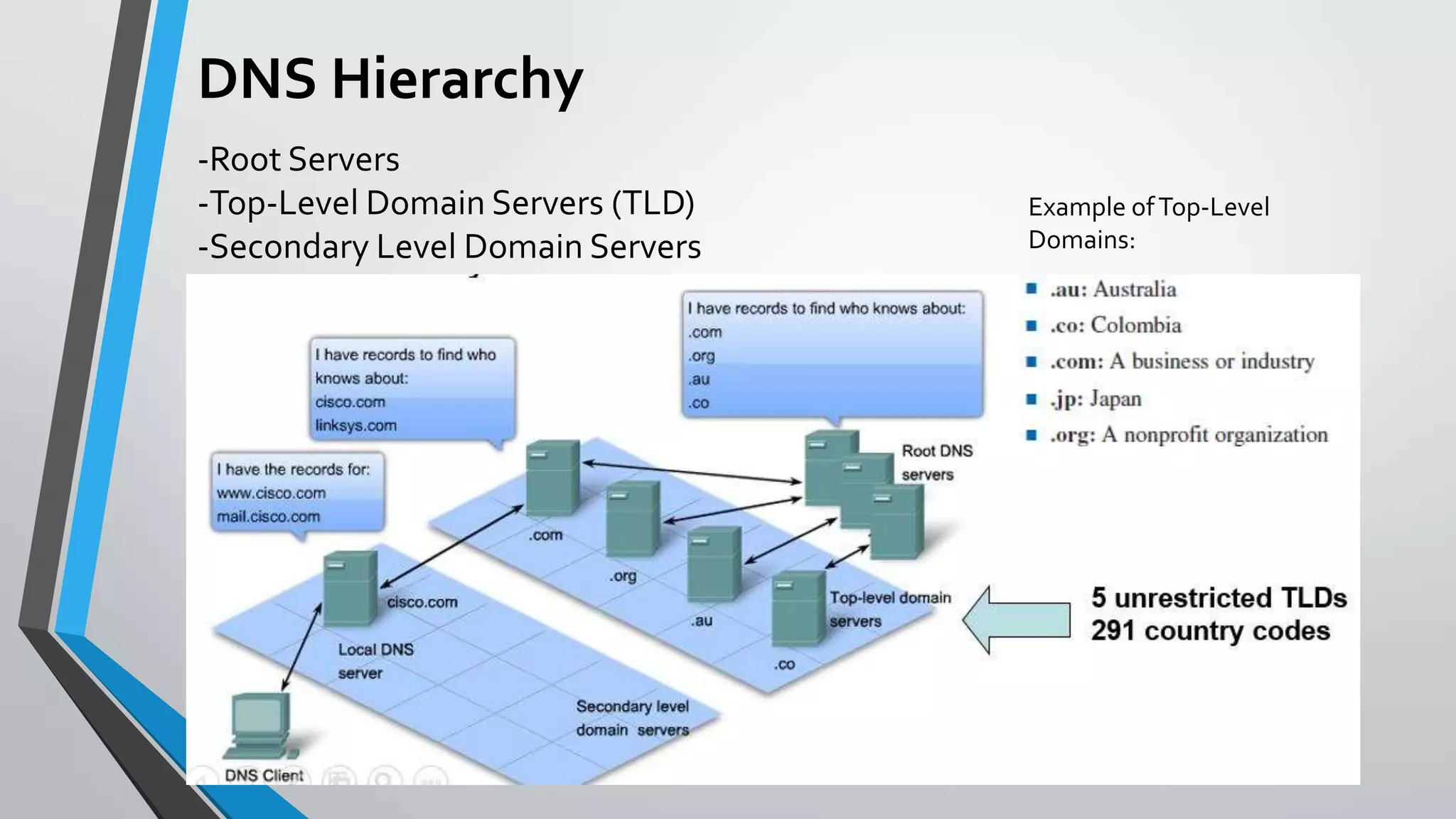 DNS Hierarchy

-Root Servers
-Top-Level Domain Servers (TLD)
-Secondary Level Domain Servers

Example of Top-Level Domains:

- .au: Australia
- .co: Colombia
- .com: A business or industry
- .jp: Japan
- .org: A nonprofit organization

I have records to find who knows about:
.com
.org
.au
.co

I have records to find who knows about:
cisco.com
linksys.com

I have the records for:
www.cisco.com
mail.cisco.com

Root DNS servers

.com

.org

.au

.co

Top-level domain servers

cisco.com

Local DNS server

Secondary level domain servers

DNS Client

5 unrestricted TLDs
291 country codes